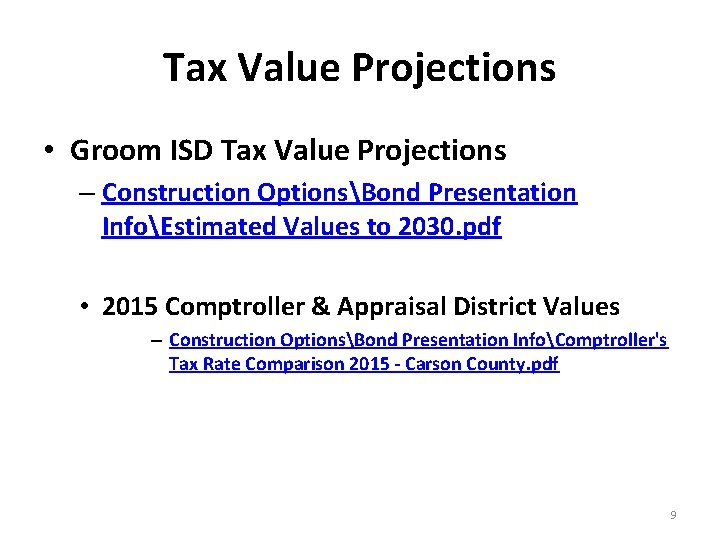 Tax Value Projections

• Groom ISD Tax Value Projections
– Construction Options\Bond Presentation Info\Estimated Values to 2030.pdf

• 2015 Comptroller & Appraisal District Values
– Construction Options\Bond Presentation Info\Comptroller's Tax Rate Comparison 2015 - Carson County.pdf

9